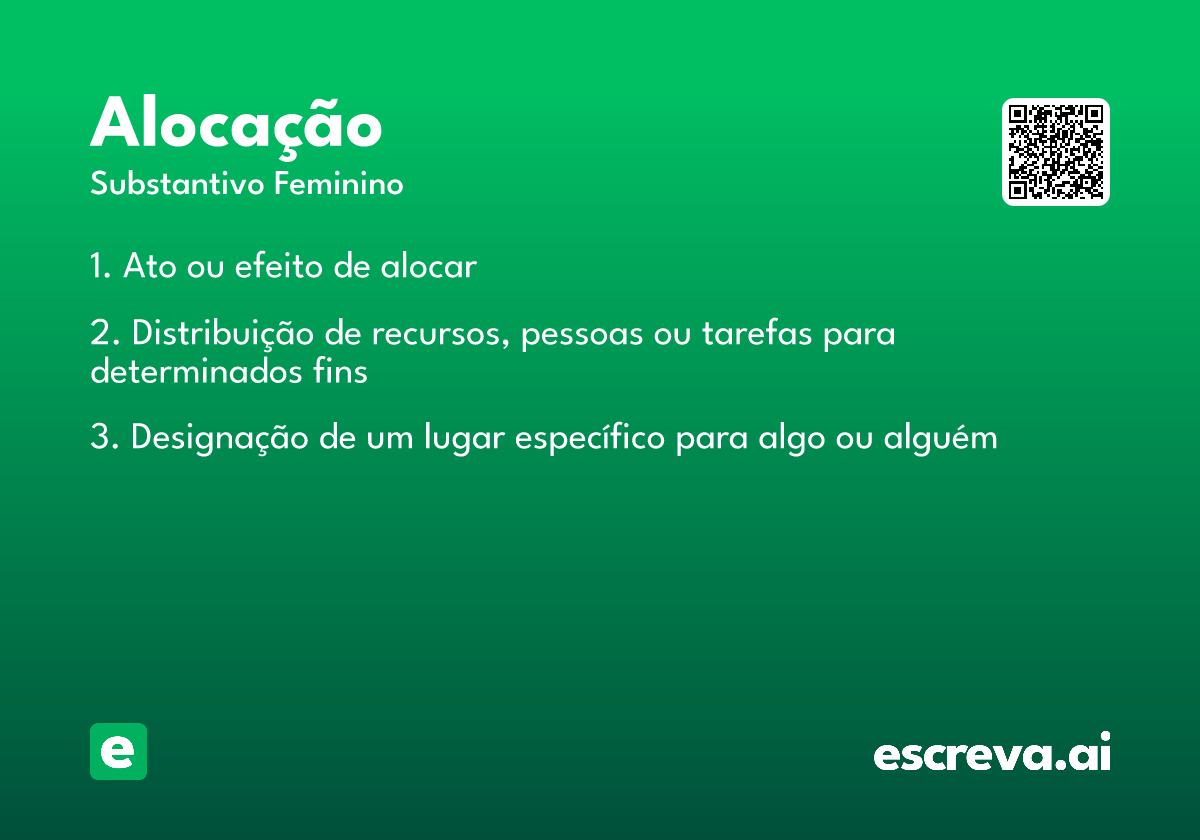 Alocação
Substantivo Feminino

1. Ato ou efeito de alocar

2. Distribuição de recursos, pessoas ou tarefas para determinados fins

3. Designação de um lugar específico para algo ou alguém

e

escreva.ai